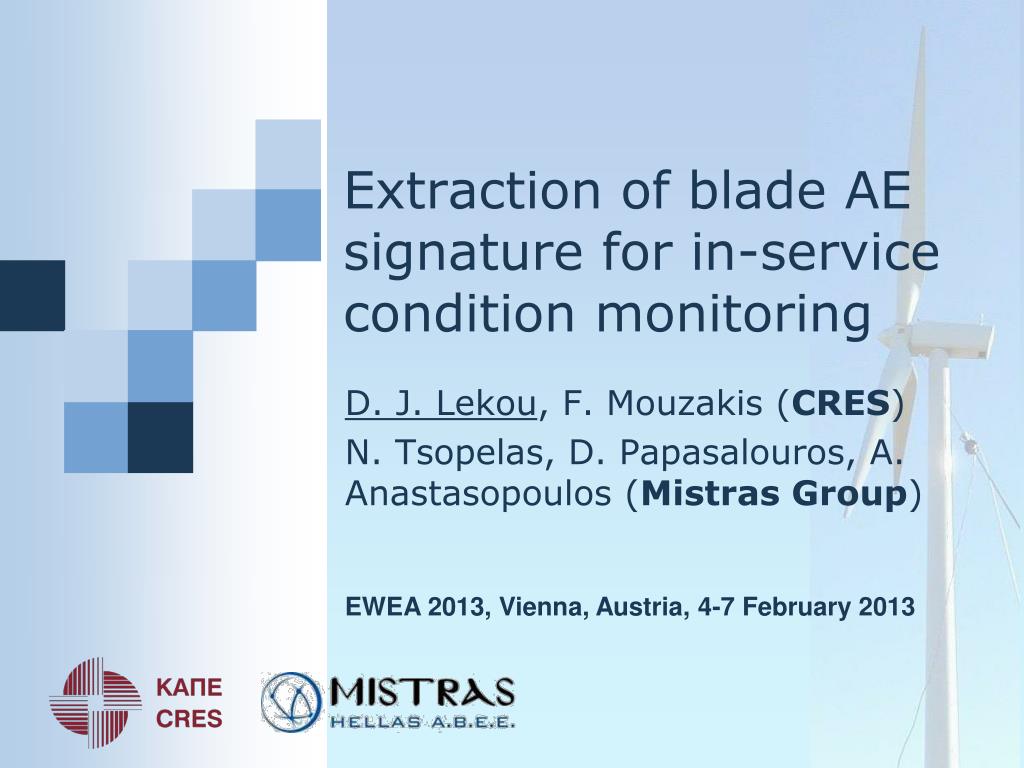 Extraction of blade AE signature for in-service condition monitoring

D. J. Lekou, F. Mouzakis (CRES)

N. Tsopelas, D. Papasalouros, A. Anastasopoulos (Mistras Group)

EWEA 2013, Vienna, Austria, 4-7 February 2013

ΚΑΠΕ
CRES

MISTRAS
HELLAS A.B.E.E.